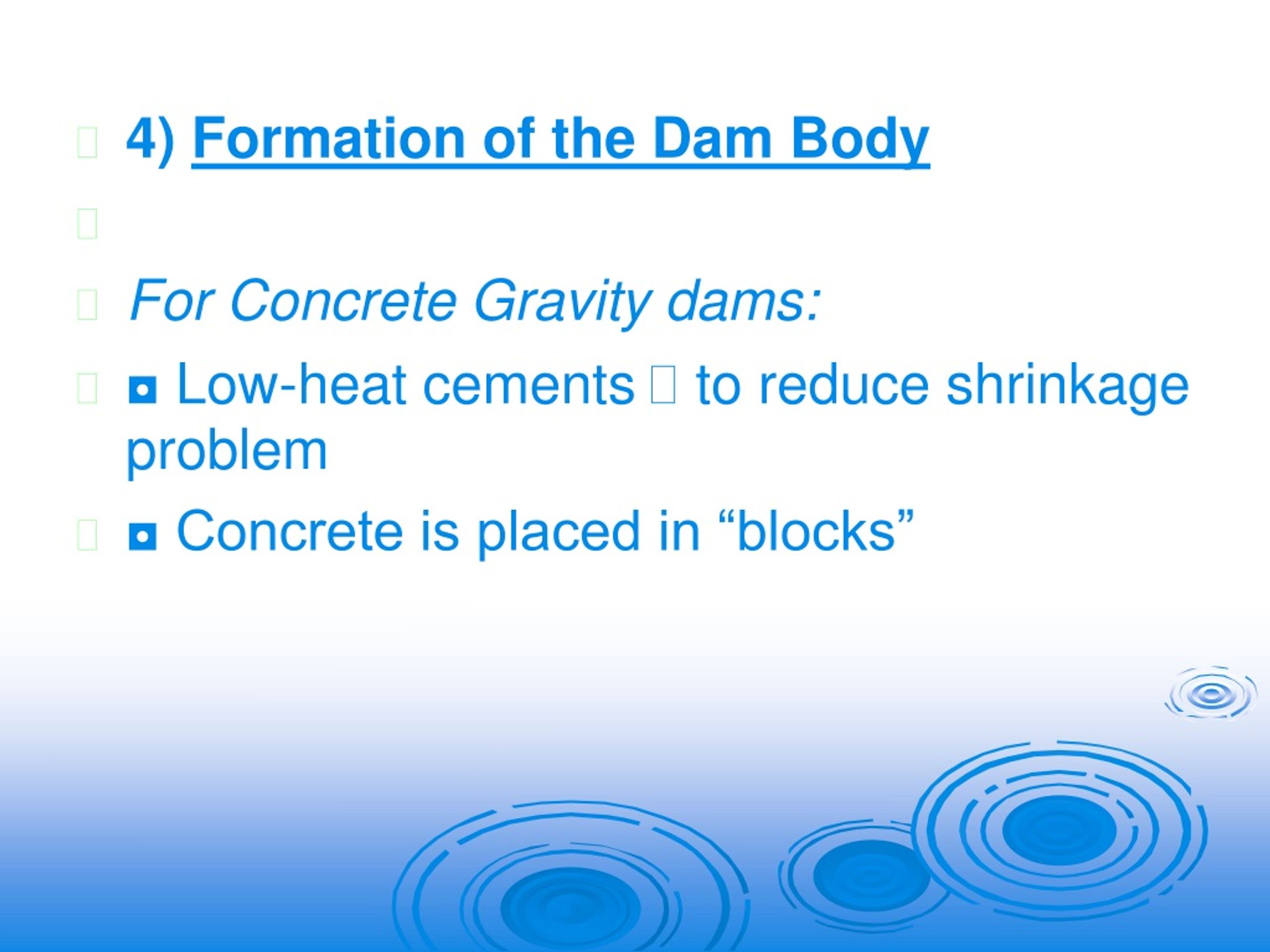 4) Formation of the Dam Body

For Concrete Gravity dams:

◘ Low-heat cements  to reduce shrinkage problem

◘ Concrete is placed in “blocks”